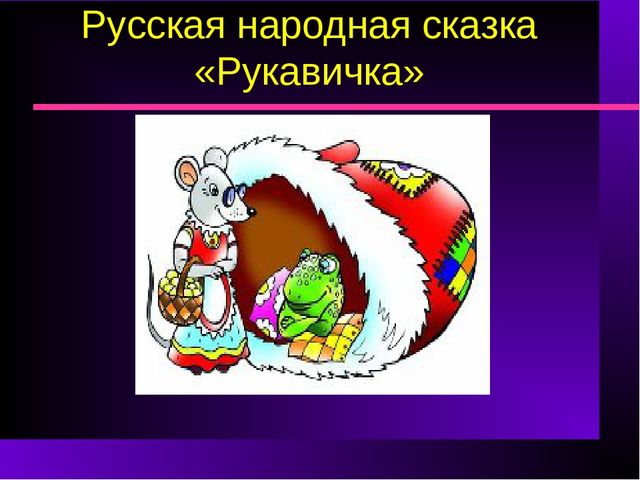 Русская народная сказка «Рукавичка»